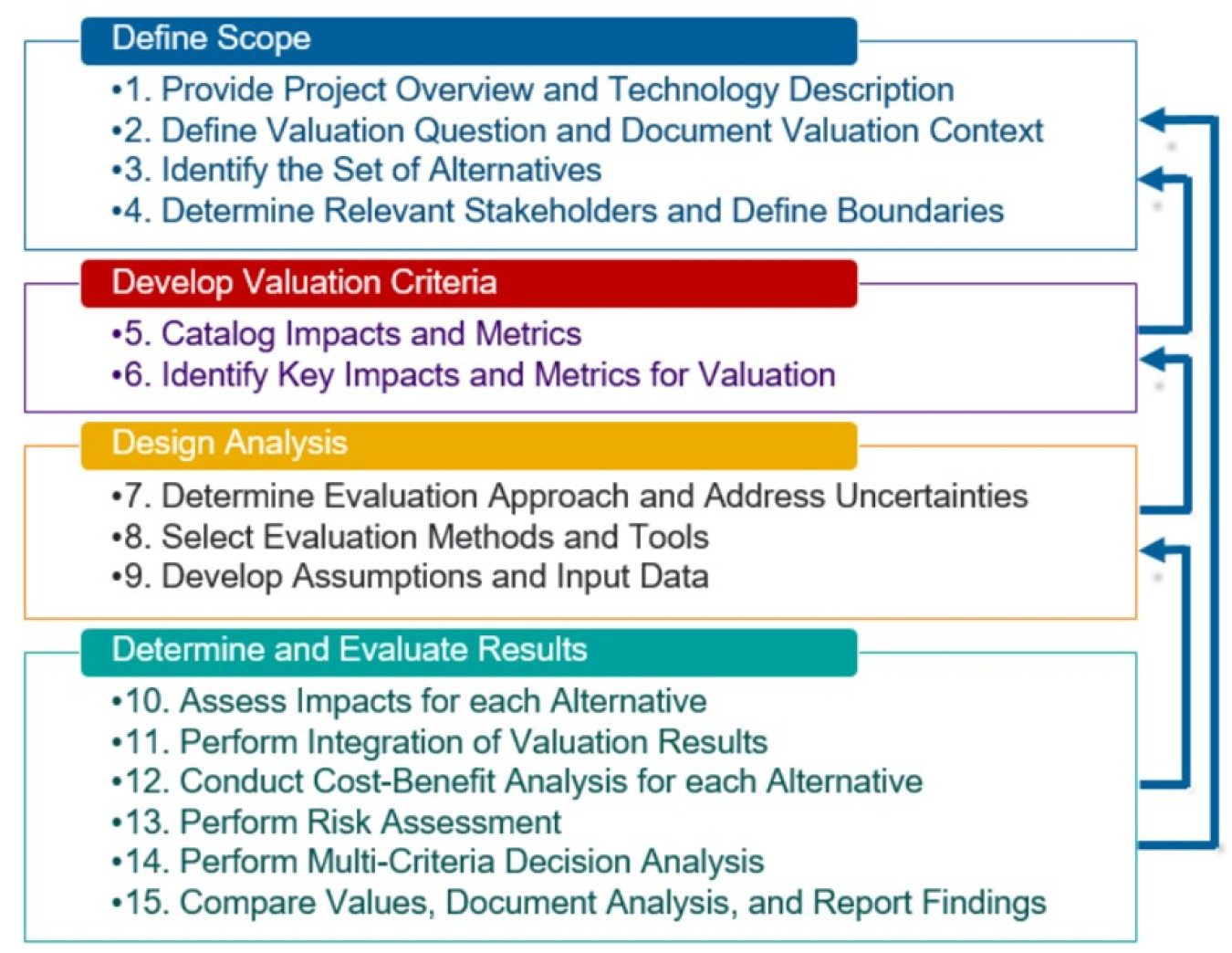 Define Scope
•1. Provide Project Overview and Technology Description
•2. Define Valuation Question and Document Valuation Context
•3. Identify the Set of Alternatives
•4. Determine Relevant Stakeholders and Define Boundaries

Develop Valuation Criteria
•5. Catalog Impacts and Metrics
•6. Identify Key Impacts and Metrics for Valuation

Design Analysis
•7. Determine Evaluation Approach and Address Uncertainties
•8. Select Evaluation Methods and Tools
•9. Develop Assumptions and Input Data

Determine and Evaluate Results
•10. Assess Impacts for each Alternative
•11. Perform Integration of Valuation Results
•12. Conduct Cost-Benefit Analysis for each Alternative
•13. Perform Risk Assessment
•14. Perform Multi-Criteria Decision Analysis
•15. Compare Values, Document Analysis, and Report Findings